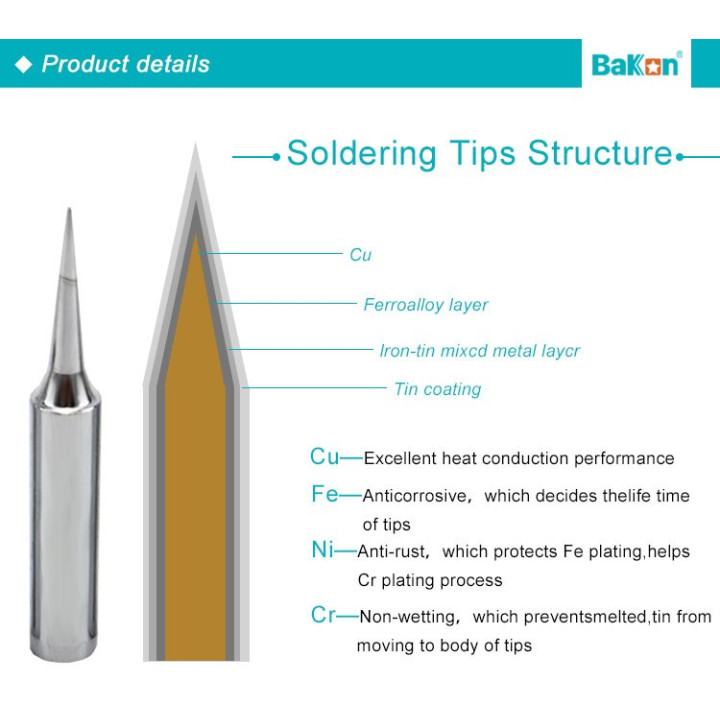 ◆ Product details

BaKon®

Soldering Tips Structure

Cu

Ferroalloy layer

Iron-tin mixcd metal laycr

Tin coating

Cu—Excellent heat conduction performance

Fe—Anticorrosive, which decides thelife time of tips

Ni—Anti-rust, which protects Fe plating,helps Cr plating process

Cr—Non-wetting, which preventsmelted,tin from moving to body of tips